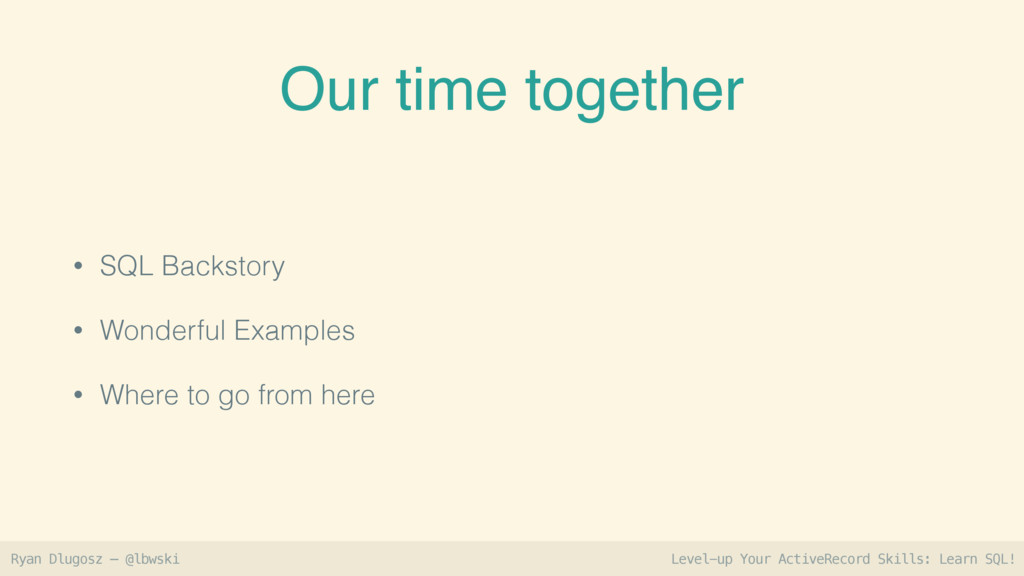 Our time together

• SQL Backstory

• Wonderful Examples

• Where to go from here

Ryan Dlugosz — @lbwski

Level-up Your ActiveRecord Skills: Learn SQL!